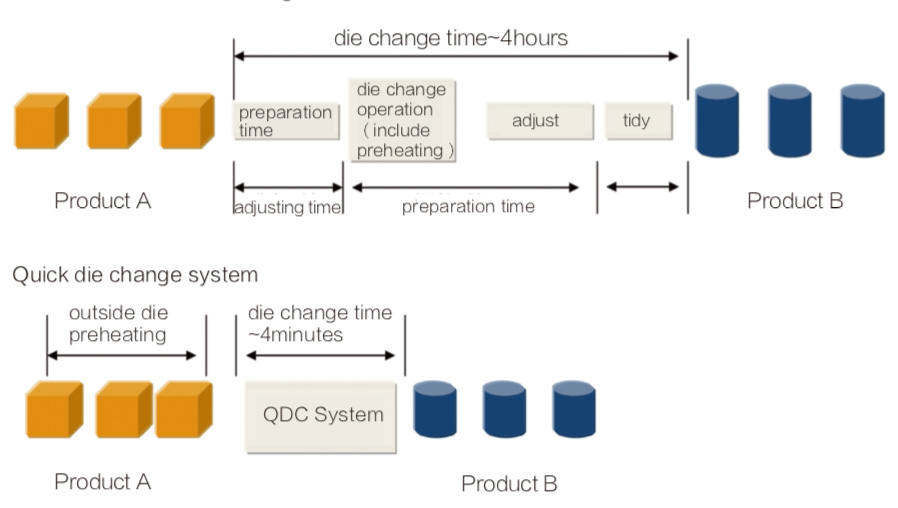 die change time~4hours

preparation time

die change operation (include preheating)

adjust

tidy

Product A

adjusting time

preparation time

Product B

Quick die change system

outside die preheating

die change time ~4minutes

QDC System

Product A

Product B